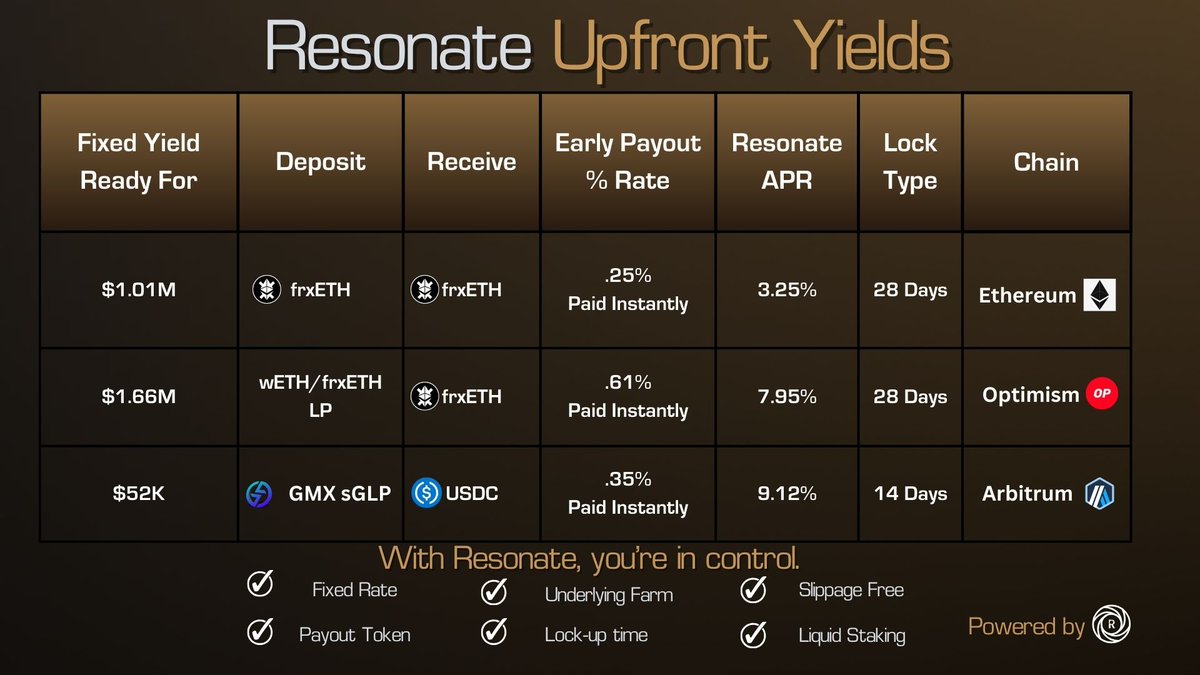 Resonate Upfront Yields

| Fixed Yield Ready For | Deposit | Receive | Early Payout % Rate | Resonate APR | Lock Type | Chain |
|---|---|---|---|---|---|---|
| $1.01M | frxETH | frxETH | .25% Paid Instantly | 3.25% | 28 Days | Ethereum |
| $1.66M | wETH/frxETH LP | frxETH | .61% Paid Instantly | 7.95% | 28 Days | Optimism OP |
| $52K | GMX sGLP | USDC | .35% Paid Instantly | 9.12% | 14 Days | Arbitrum |

With Resonate, you're in control.

Fixed Rate
Payout Token
Underlying Farm
Lock-up time
Slippage Free
Liquid Staking

Powered by R